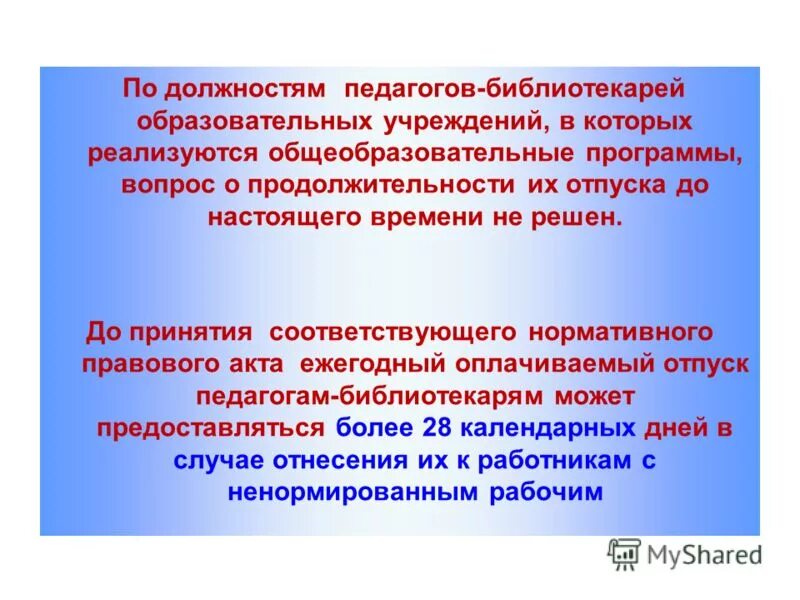 По должностям педагогов-библиотекарей образовательных учреждений, в которых реализуются общеобразовательные программы, вопрос о продолжительности их отпуска до настоящего времени не решен.

До принятия соответствующего нормативного правового акта ежегодный оплачиваемый отпуск педагогам-библиотекарям может предоставляться более 28 календарных дней в случае отнесения их к работникам с ненормированным рабочим

MyShared